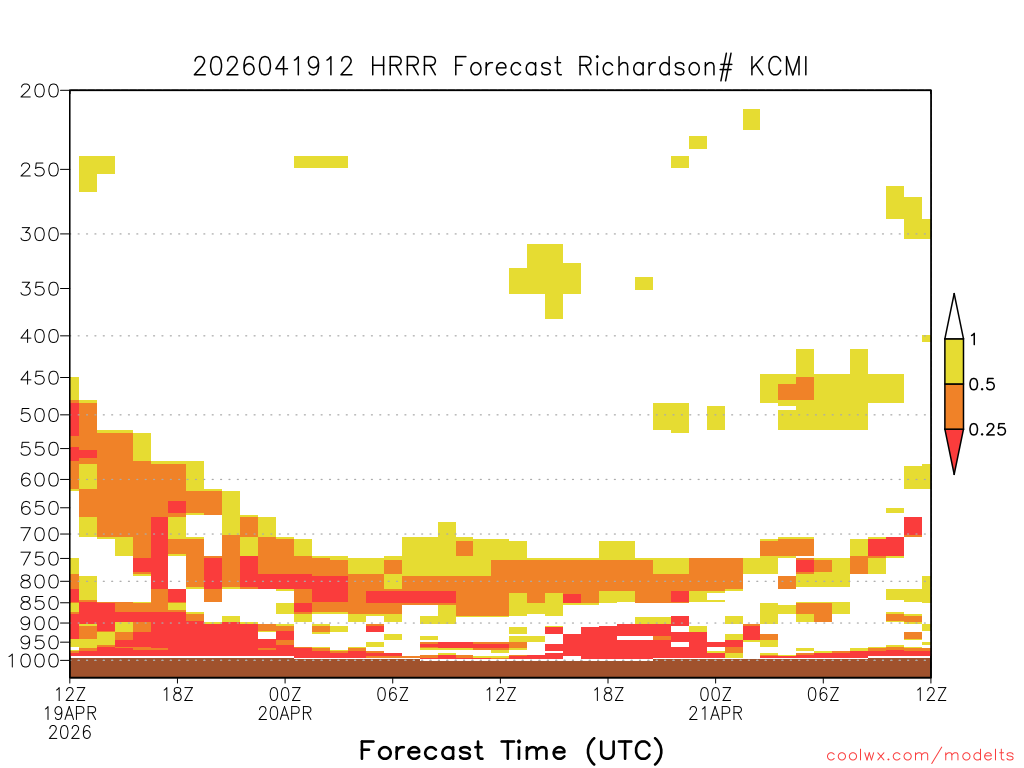 2026041912 HRRR Forecast Richardson# KCMI

200
250
300
350
400
450
500
550
600
650
700
750
800
850
900
950
1000

1
0.5
0.25

12Z 19APR 2026
18Z
00Z 20APR
06Z
12Z
18Z
00Z 21APR
06Z
12Z

Forecast Time (UTC)

coolwx.com/modelts